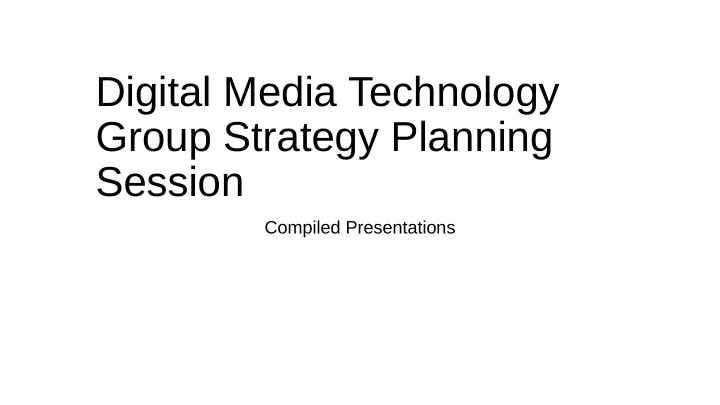 Digital Media Technology Group Strategy Planning Session

Compiled Presentations